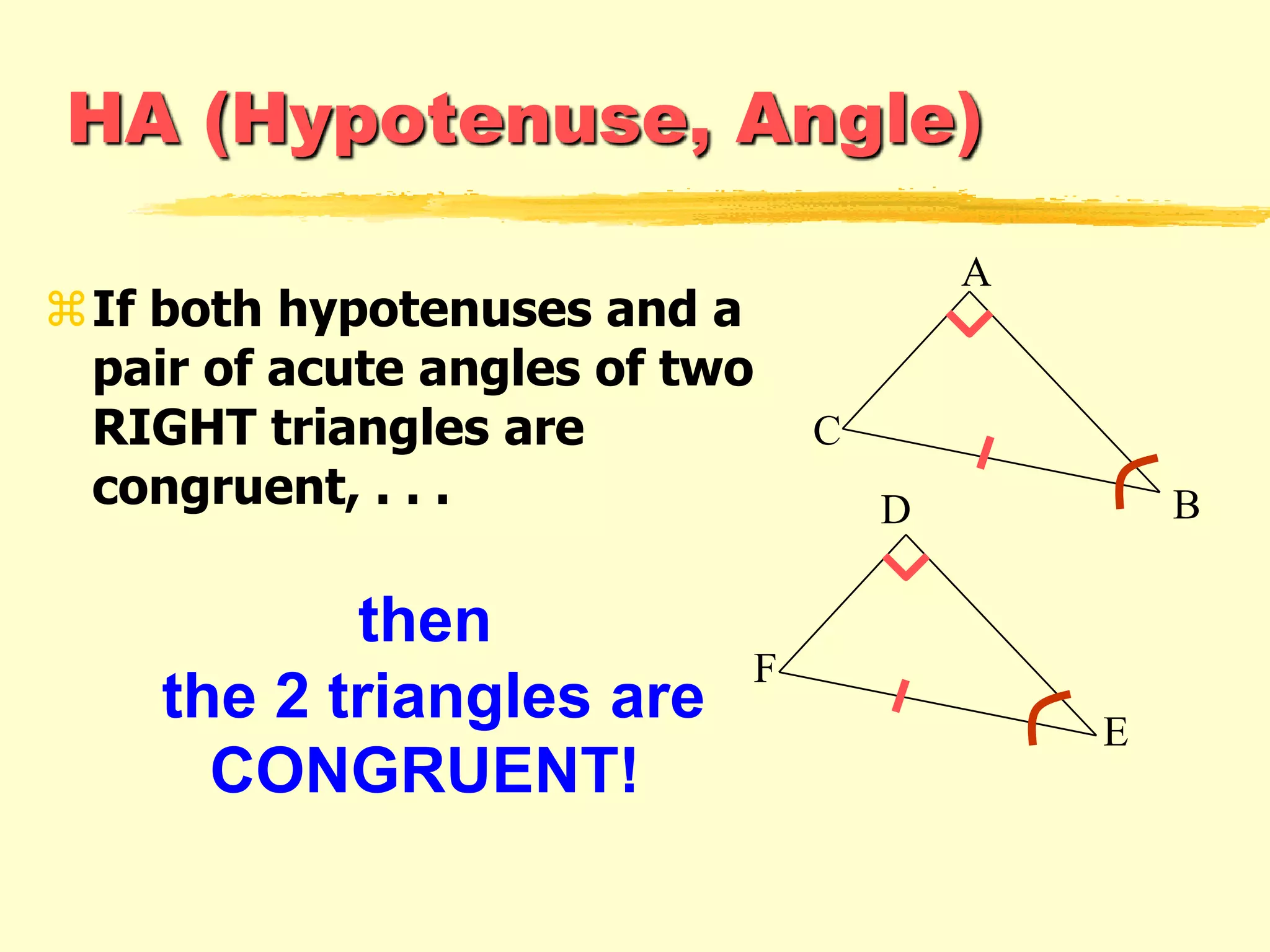 HA (Hypotenuse, Angle)

⌘ If both hypotenuses and a pair of acute angles of two RIGHT triangles are congruent, . . .

then
the 2 triangles are CONGRUENT!

A
C
B
D
F
E